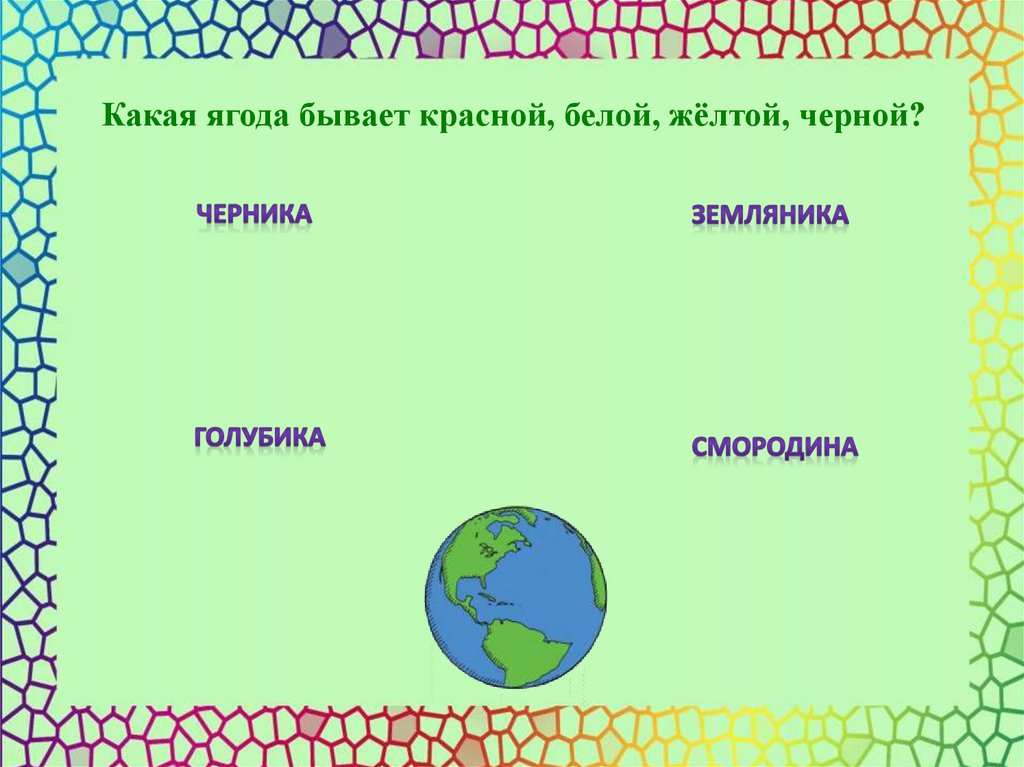 Какая ягода бывает красной, белой, жёлтой, черной?

ЧЕРНИКА

ЗЕМЛЯНИКА

ГОЛУБИКА

СМОРОДИНА